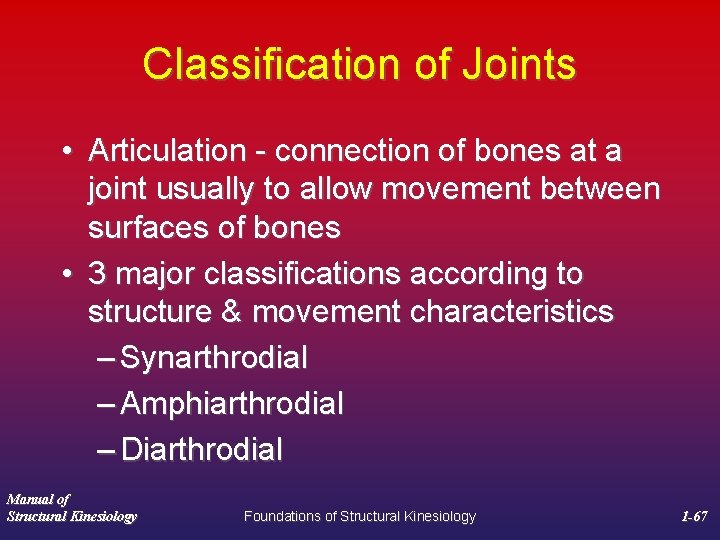 Classification of Joints

• Articulation - connection of bones at a joint usually to allow movement between surfaces of bones

• 3 major classifications according to structure & movement characteristics

– Synarthrodial

– Amphiarthrodial

– Diarthrodial

Manual of Structural Kinesiology

Foundations of Structural Kinesiology

1-67